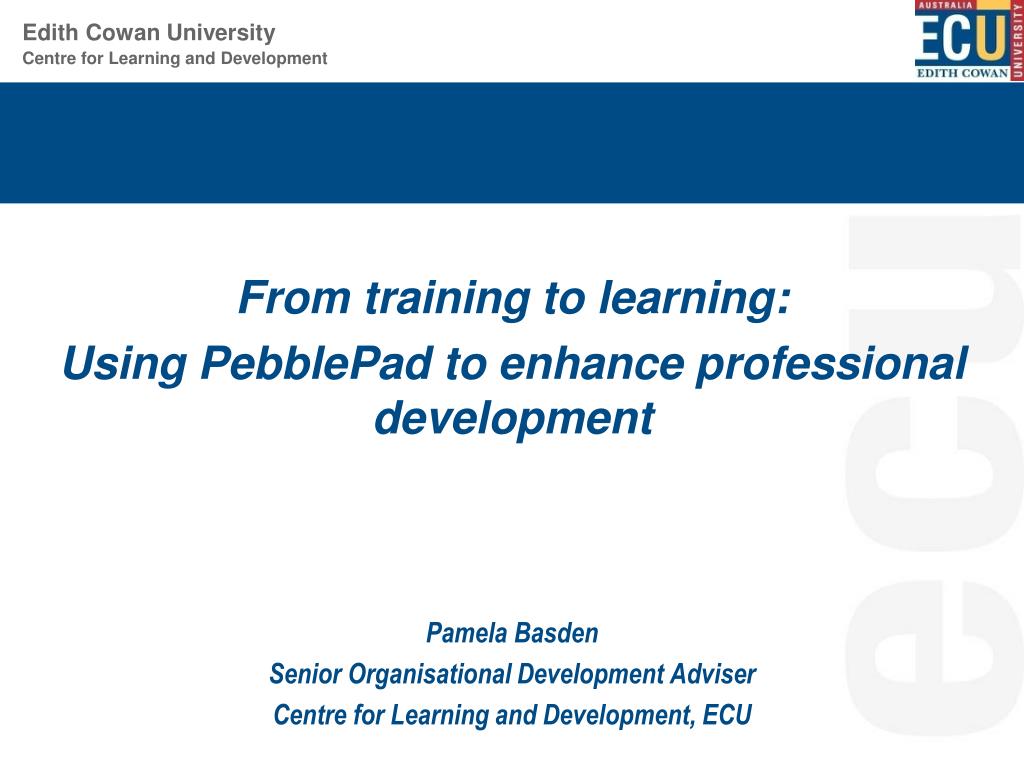 Edith Cowan University
Centre for Learning and Development

AUSTRALIA
ECU
EDITH COWAN
UNIVERSITY

From training to learning:
Using PebblePad to enhance professional development

Pamela Basden
Senior Organisational Development Adviser
Centre for Learning and Development, ECU

ecu